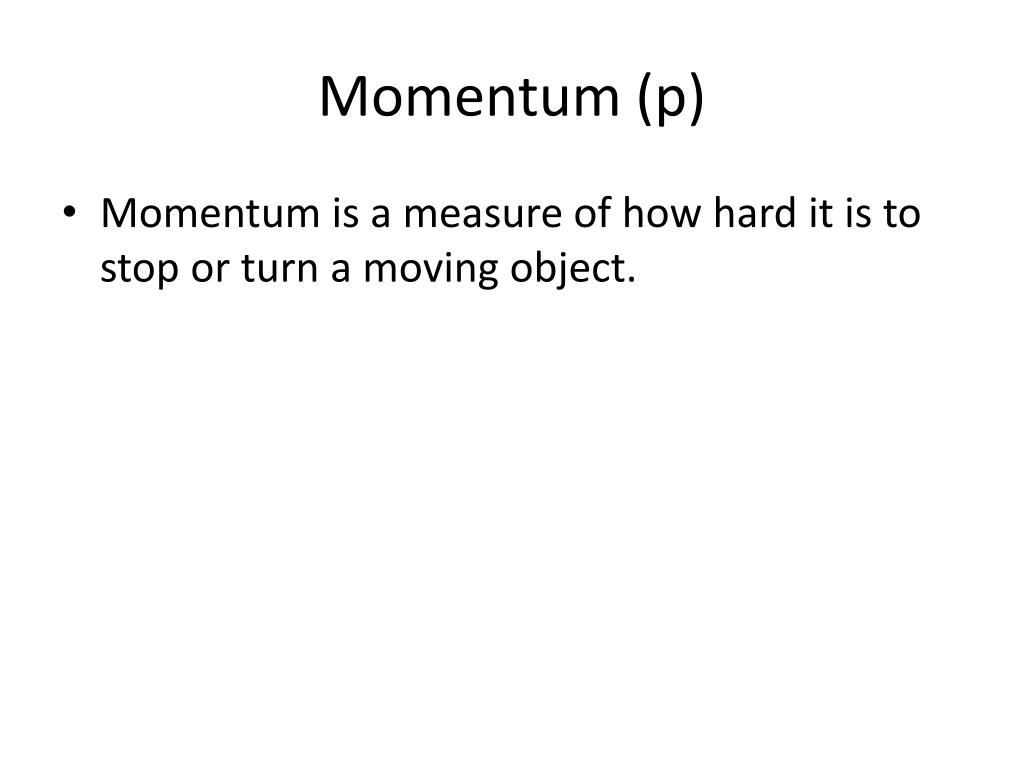 Momentum (p)

• Momentum is a measure of how hard it is to stop or turn a moving object.